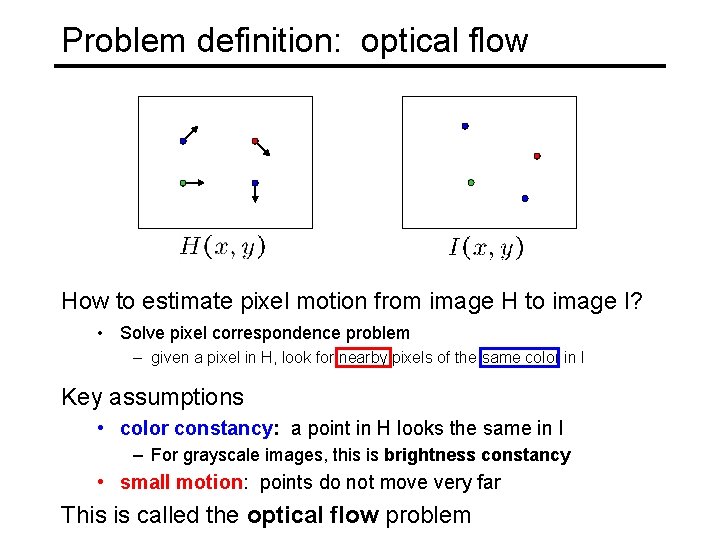 Problem definition: optical flow

$H(x, y)$

$I(x, y)$

How to estimate pixel motion from image H to image I?

• Solve pixel correspondence problem
– given a pixel in H, look for nearby pixels of the same color in I

Key assumptions

• color constancy: a point in H looks the same in I
– For grayscale images, this is brightness constancy
• small motion: points do not move very far

This is called the optical flow problem